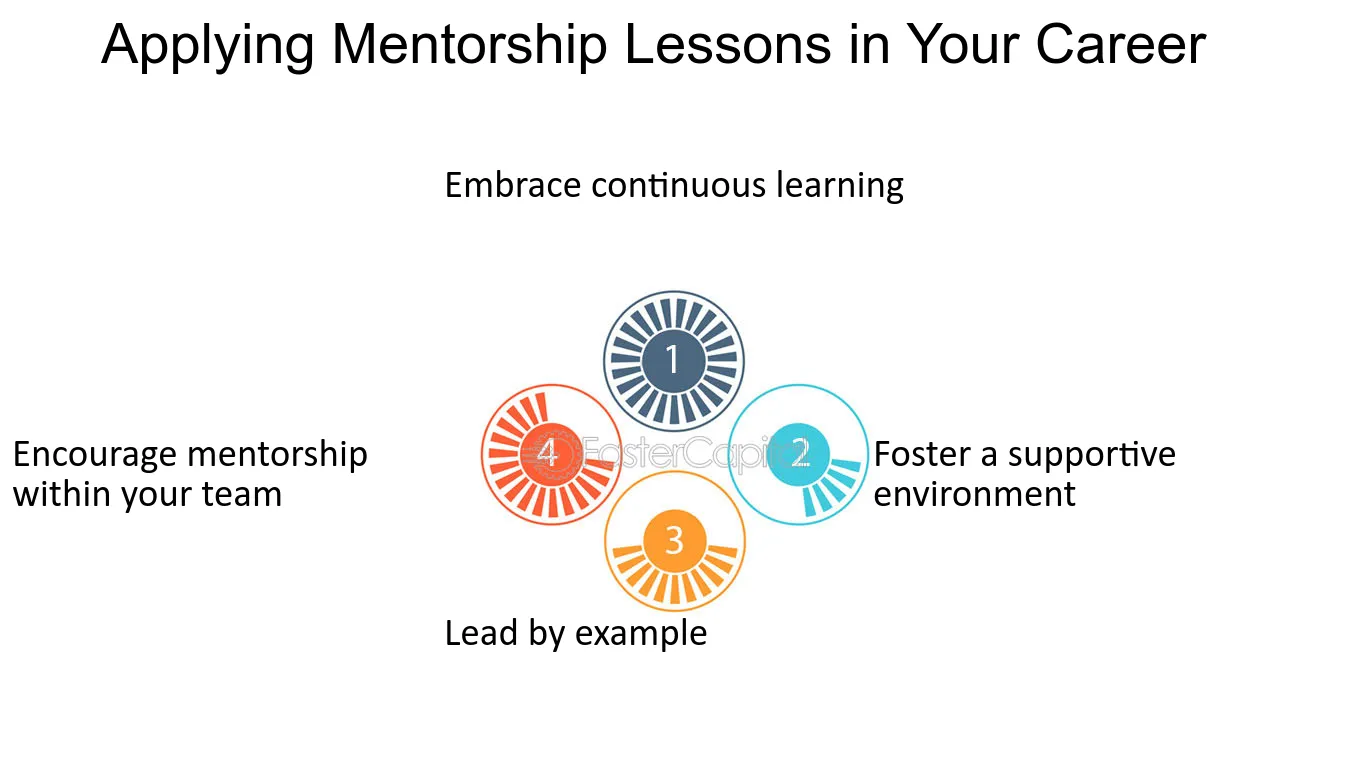 Applying Mentorship Lessons in Your Career

Embrace continuous learning

1

Encourage mentorship within your team

4

2

Foster a supportive environment

3

Lead by example

FasterCapital